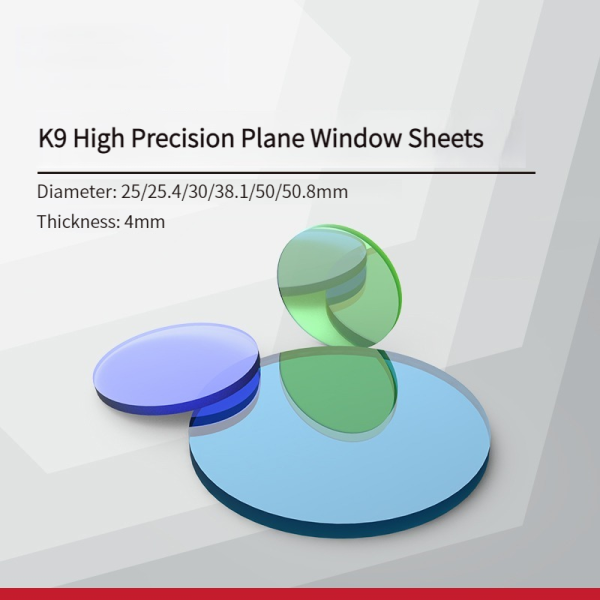 K9 High Precision Plane Window Sheets

Diameter: 25/25.4/30/38.1/50/50.8mm

Thickness: 4mm